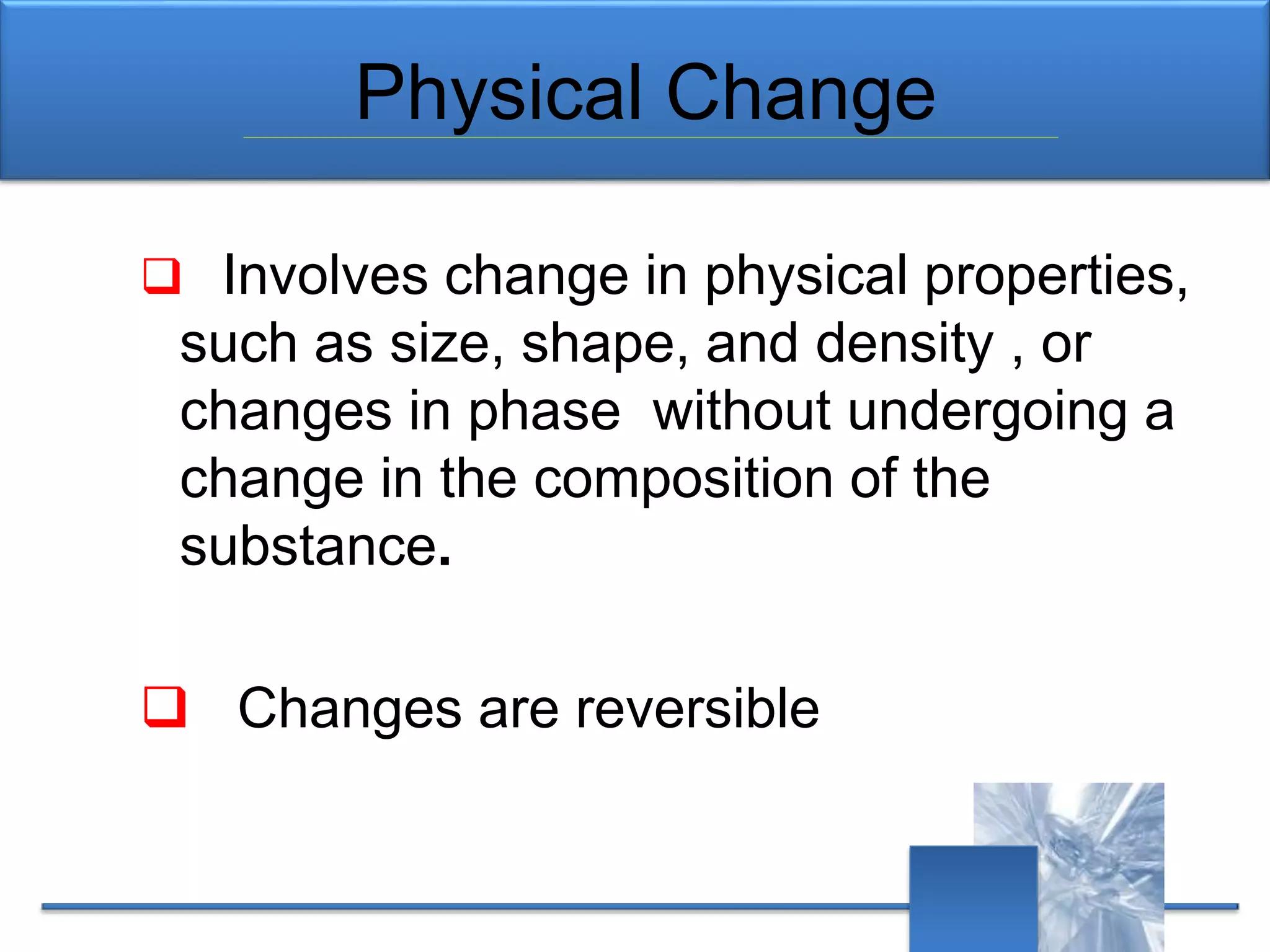 Physical Change

❑ Involves change in physical properties, such as size, shape, and density , or changes in phase without undergoing a change in the composition of the substance.

❑ Changes are reversible